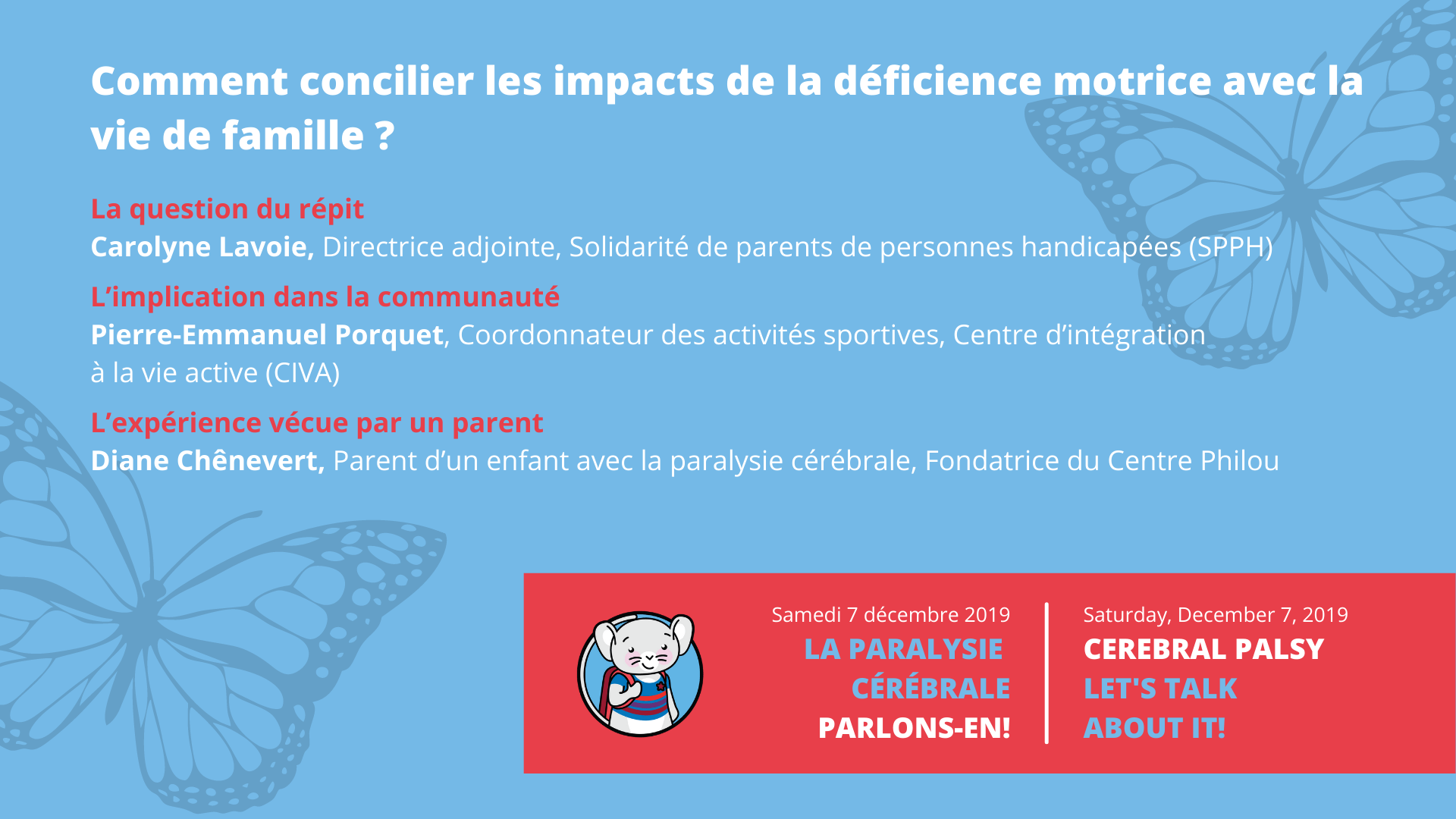 Comment concilier les impacts de la déficience motrice avec la vie de famille ?

La question du répit
Carolyne Lavoie, Directrice adjointe, Solidarité de parents de personnes handicapées (SPPH)

L'implication dans la communauté
Pierre-Emmanuel Porquet, Coordonnateur des activités sportives, Centre d'intégration à la vie active (CIVA)

L'expérience vécue par un parent
Diane Chênevert, Parent d'un enfant avec la paralysie cérébrale, Fondatrice du Centre Philou

Samedi 7 décembre 2019
LA PARALYSIE CÉRÉBRALE
PARLONS-EN!

Saturday, December 7, 2019
CEREBRAL PALSY
LET'S TALK ABOUT IT!